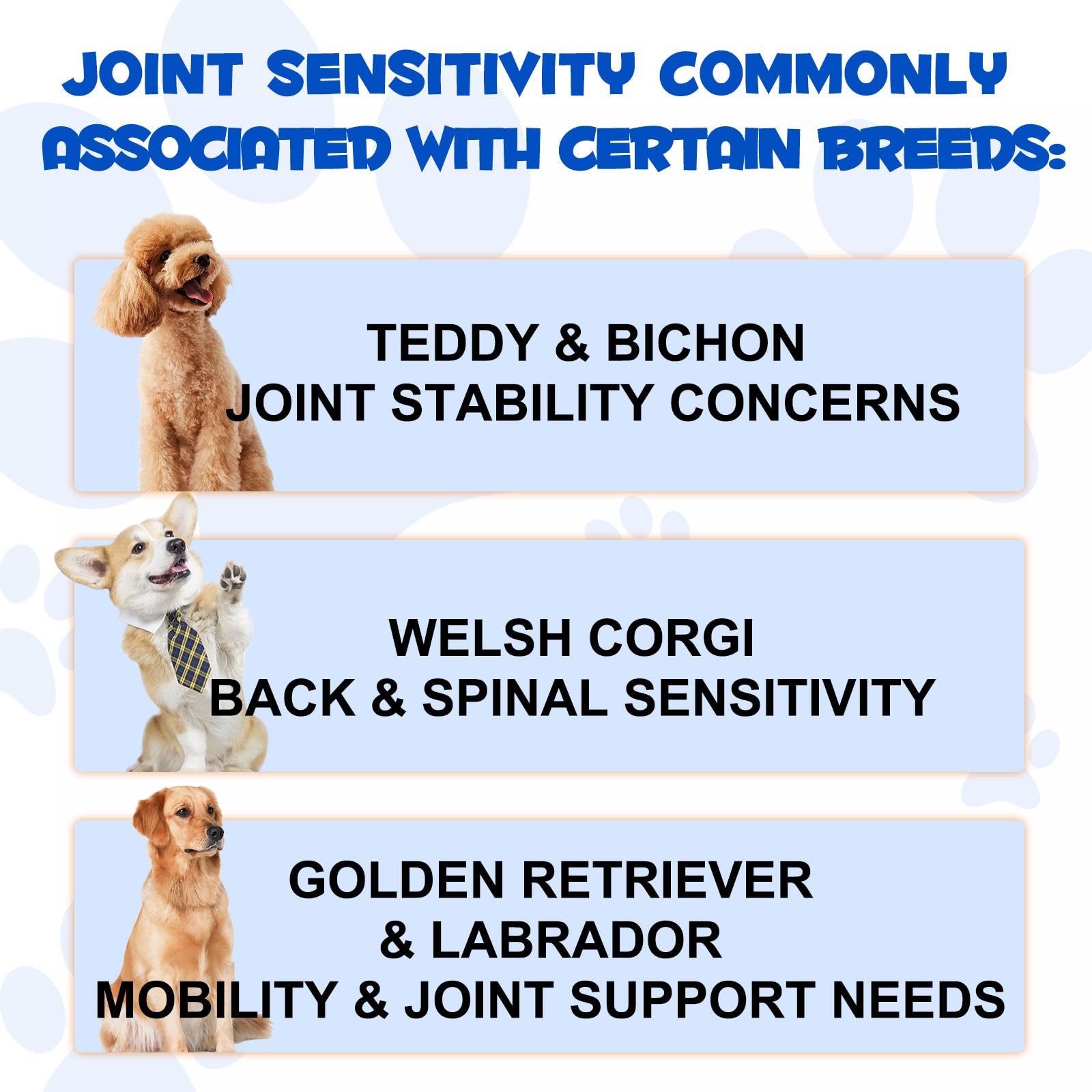 JOINT SENSITIVITY COMMONLY ASSOCIATED WITH CERTAIN BREEDS:

TEDDY & BICHON
JOINT STABILITY CONCERNS

WELSH CORGI
BACK & SPINAL SENSITIVITY

GOLDEN RETRIEVER
& LABRADOR
MOBILITY & JOINT SUPPORT NEEDS